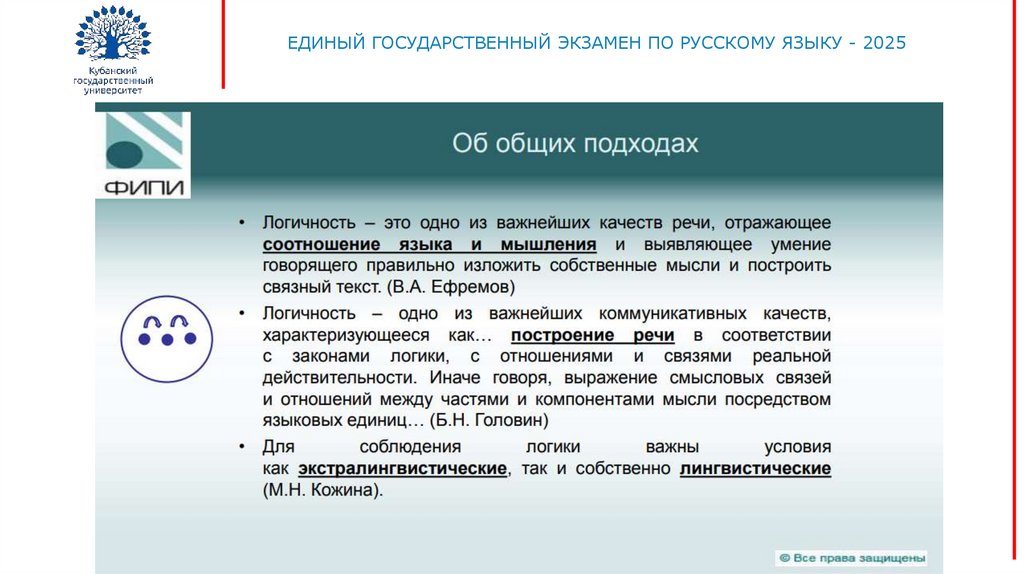 Кубанский государственный университет

ЕДИНЫЙ ГОСУДАРСТВЕННЫЙ ЭКЗАМЕН ПО РУССКОМУ ЯЗЫКУ - 2025

ФИПИ

Об общих подходах

• Логичность – это одно из важнейших качеств речи, отражающее соотношение языка и мышления и выявляющее умение говорящего правильно изложить собственные мысли и построить связный текст. (В.А. Ефремов)

• Логичность – одно из важнейших коммуникативных качеств, характеризующееся как… построение речи в соответствии с законами логики, с отношениями и связями реальной действительности. Иначе говоря, выражение смысловых связей и отношений между частями и компонентами мысли посредством языковых единиц… (Б.Н. Головин)

• Для соблюдения логики важны условия как экстралингвистические, так и собственно лингвистические (М.Н. Кожина).

© Все права защищены